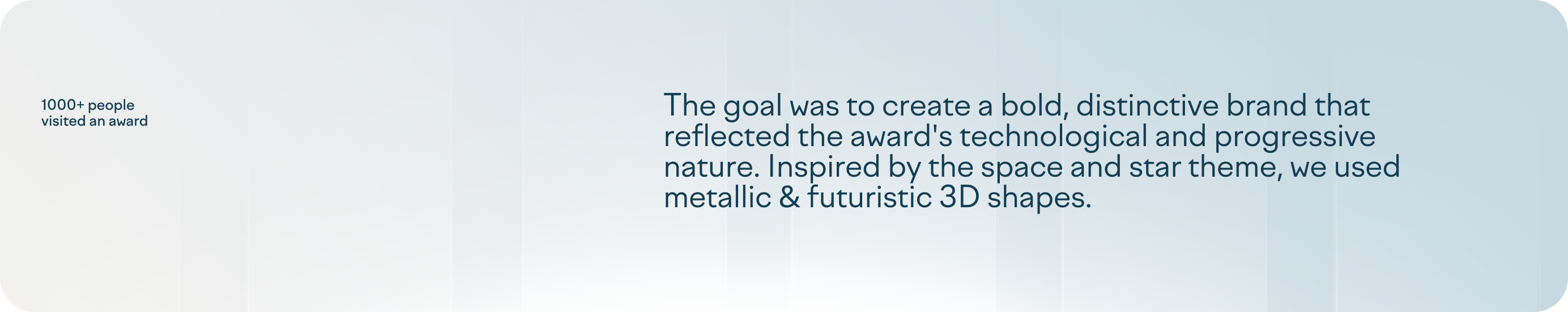 1000+ people visited an award

The goal was to create a bold, distinctive brand that reflected the award's technological and progressive nature. Inspired by the space and star theme, we used metallic & futuristic 3D shapes.